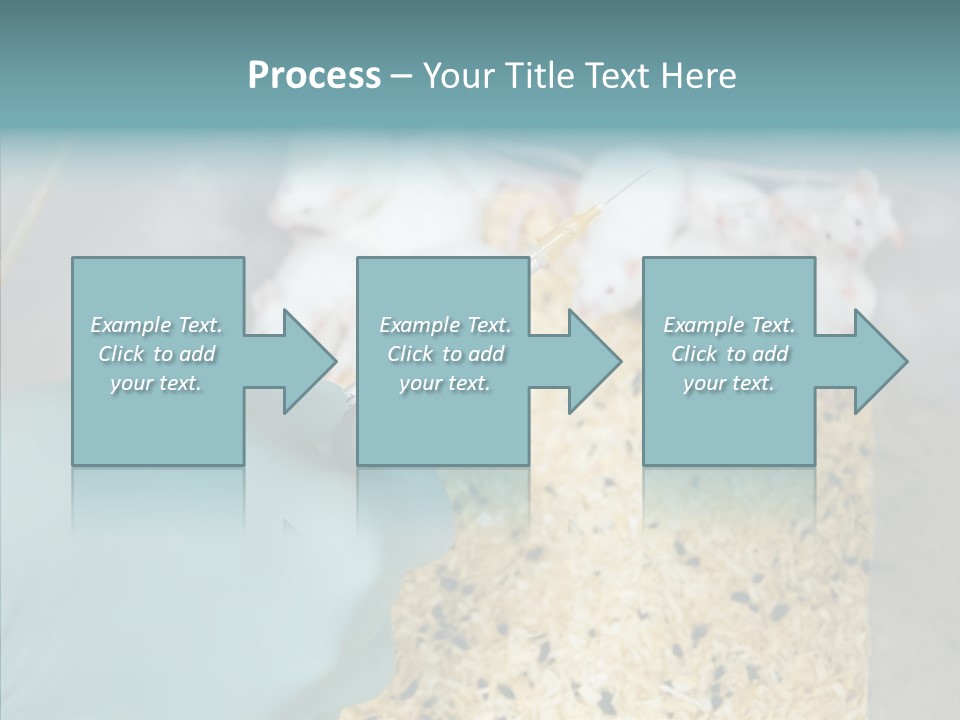 Process – Your Title Text Here

Example Text. Click to add your text.

Example Text. Click to add your text.

Example Text. Click to add your text.